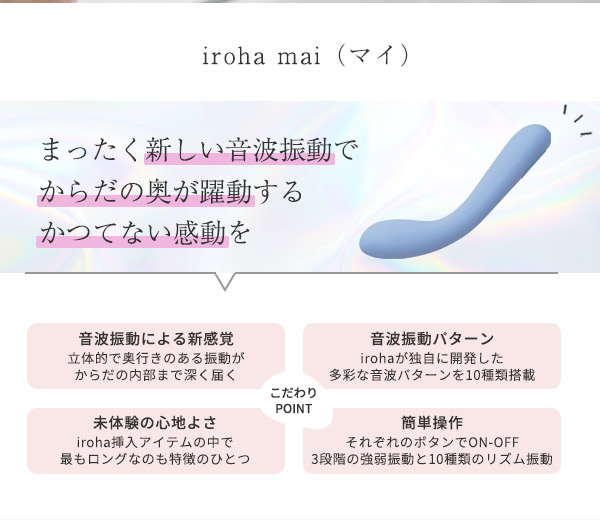 iroha mai（マイ）

まったく新しい音波振動で
からだの奥が躍動する
かつてない感動を

音波振動による新感覚
立体的で奥行きのある振動が
からだの内部まで深く届く

音波振動パターン
irohaが独自に開発した
多彩な音波パターンを10種類搭載

こだわり
POINT

未体験の心地よさ
iroha挿入アイテムの中で
最もロングなのも特徴のひとつ

簡単操作
それぞれのボタンでON-OFF
3段階の強弱振動と10種類のリズム振動